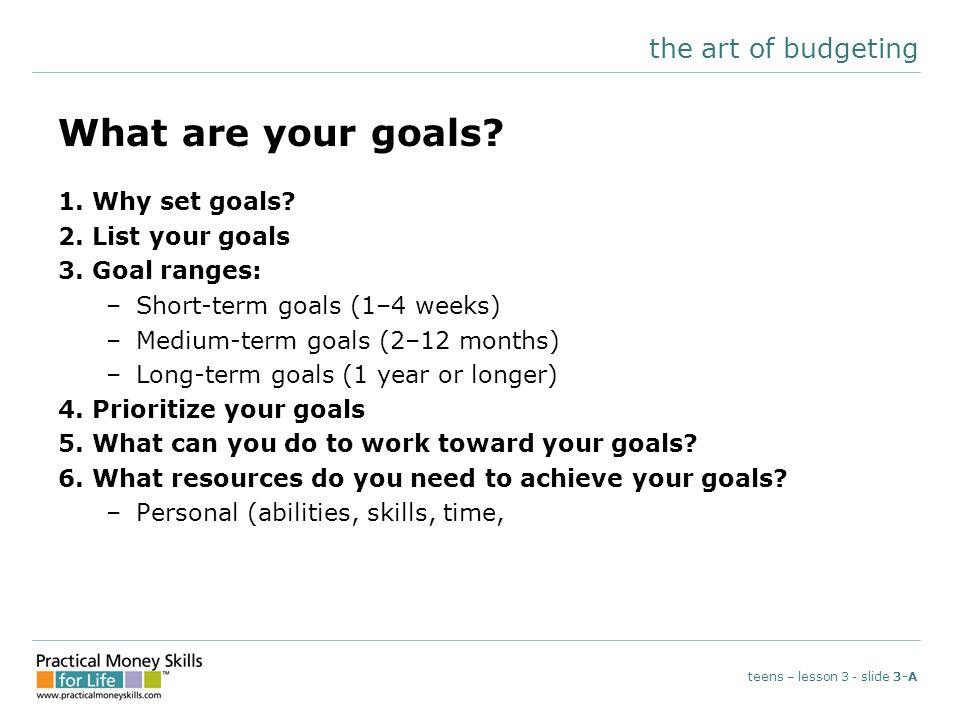 the art of budgeting

What are your goals?

1. Why set goals?
2. List your goals
3. Goal ranges:
– Short-term goals (1–4 weeks)
– Medium-term goals (2–12 months)
– Long-term goals (1 year or longer)
4. Prioritize your goals
5. What can you do to work toward your goals?
6. What resources do you need to achieve your goals?
– Personal (abilities, skills, time,

Practical Money Skills for Life™
www.practicalmoneyskills.com

teens – lesson 3 - slide 3-A